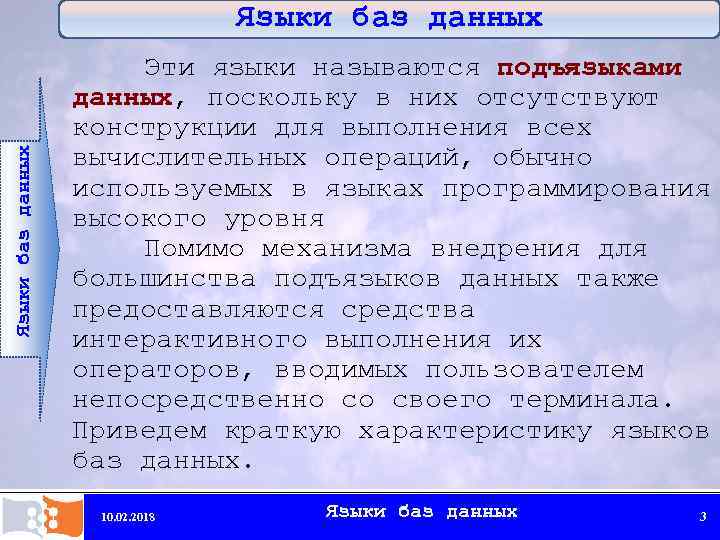 Языки баз данных

Языки баз данных

Эти языки называются подъязыками данных, поскольку в них отсутствуют конструкции для выполнения всех вычислительных операций, обычно используемых в языках программирования высокого уровня

Помимо механизма внедрения для большинства подъязыков данных также предоставляются средства интерактивного выполнения их операторов, вводимых пользователем непосредственно со своего терминала. Приведем краткую характеристику языков баз данных.

10.02.2018 Языки баз данных 3